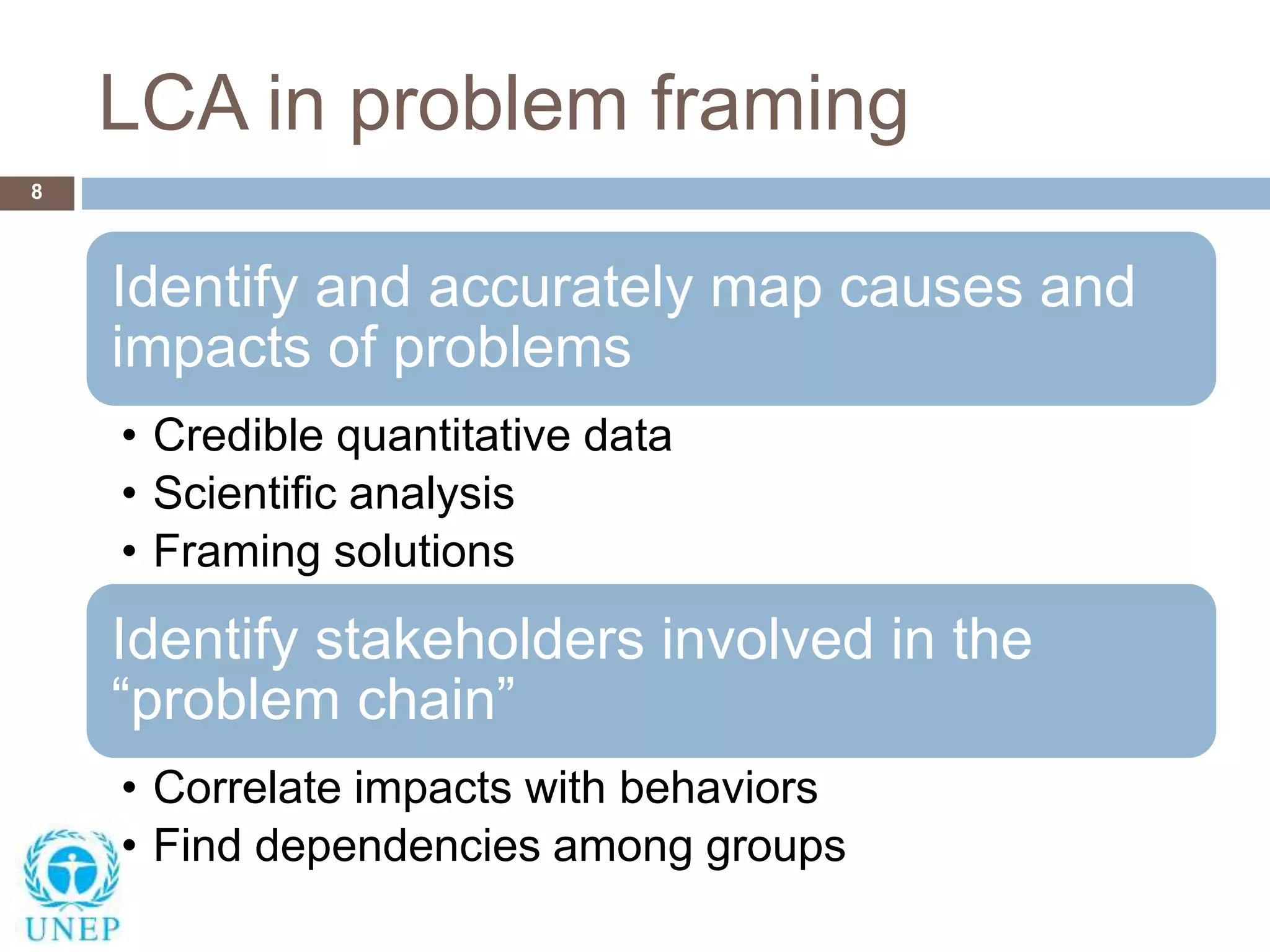 LCA in problem framing

8

Identify and accurately map causes and impacts of problems

• Credible quantitative data
• Scientific analysis
• Framing solutions

Identify stakeholders involved in the “problem chain”

• Correlate impacts with behaviors
• Find dependencies among groups

UNEP